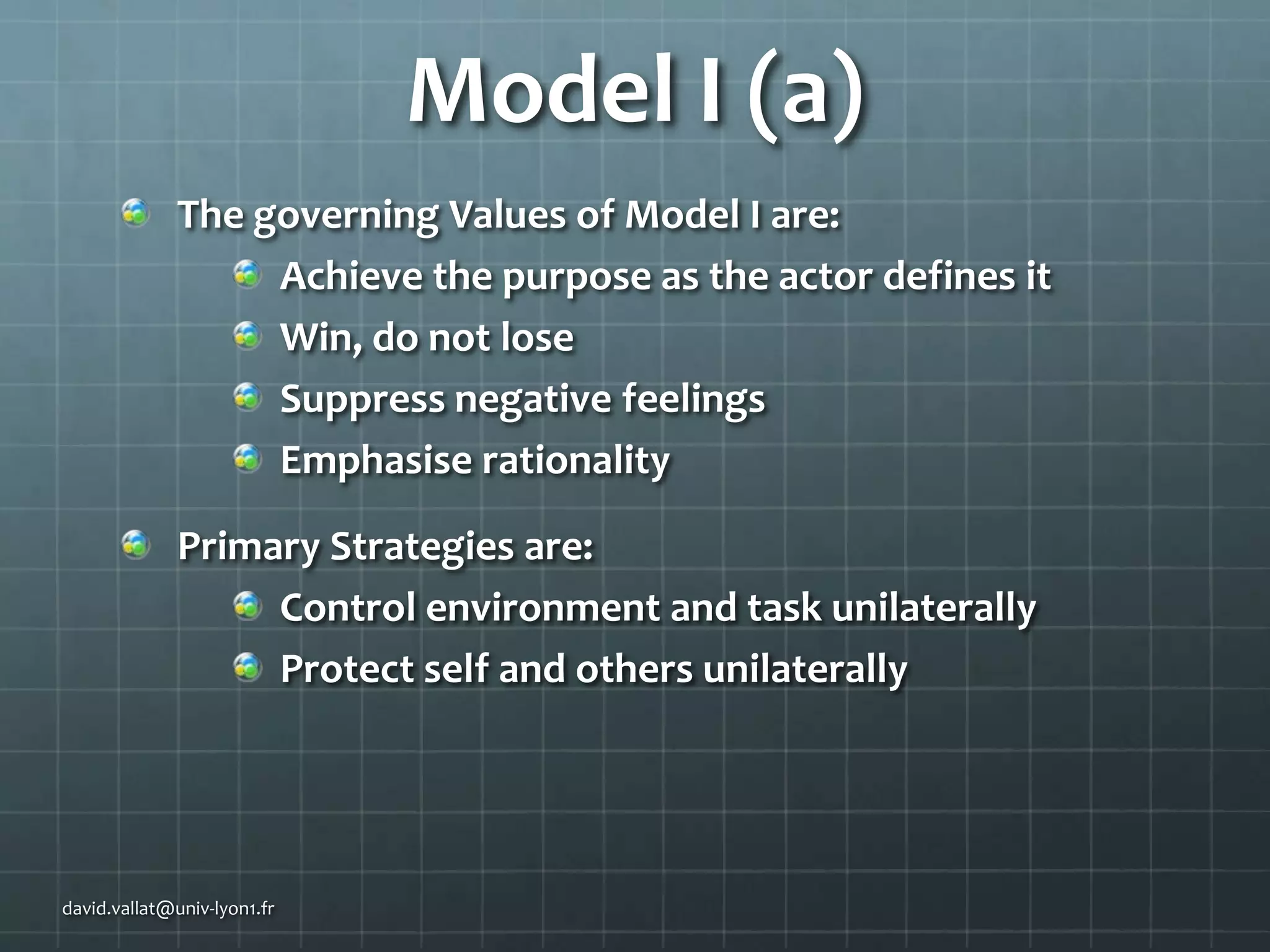 Model I (a)

The governing Values of Model I are:

Achieve the purpose as the actor defines it

Win, do not lose

Suppress negative feelings

Emphasise rationality

Primary Strategies are:

Control environment and task unilaterally

Protect self and others unilaterally

david.vallat@univ-lyon1.fr